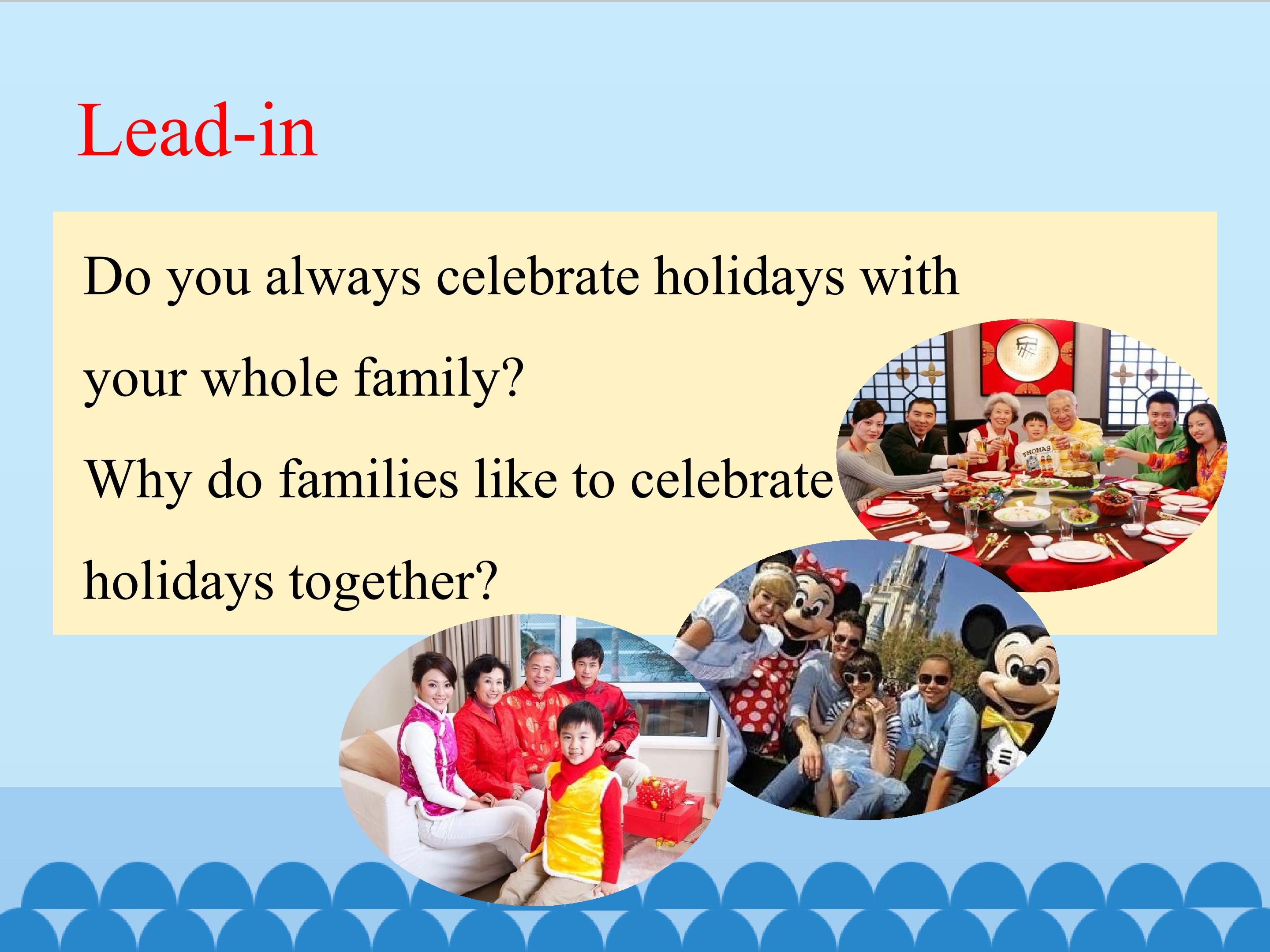 Lead-in

Do you always celebrate holidays with your whole family?

Why do families like to celebrate holidays together?

THOMAS